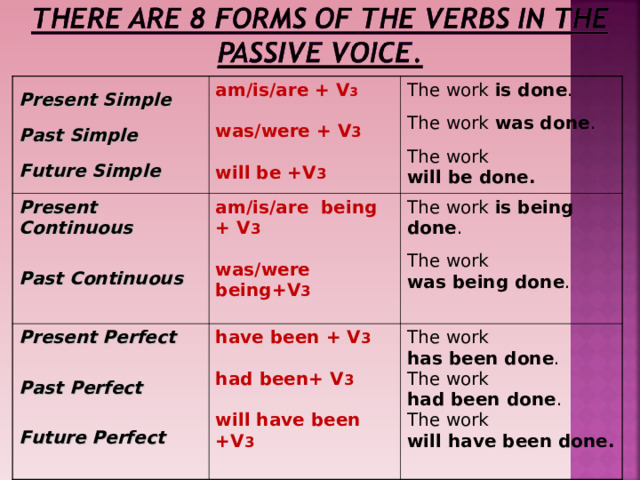 THERE ARE 8 FORMS OF THE VERBS IN THE PASSIVE VOICE.

| | | |
|---|---|---|
| Present Simple<br>Past Simple<br>Future Simple | am/is/are + V3<br>was/were + V3<br>will be +V3 | The work is done.<br>The work was done.<br>The work will be done. |
| Present Continuous<br>Past Continuous | am/is/are being + V3<br>was/were being+V3 | The work is being done.<br>The work was being done. |
| Present Perfect<br>Past Perfect<br>Future Perfect | have been + V3<br>had been+ V3<br>will have been +V3 | The work has been done.<br>The work had been done.<br>The work will have been done. |